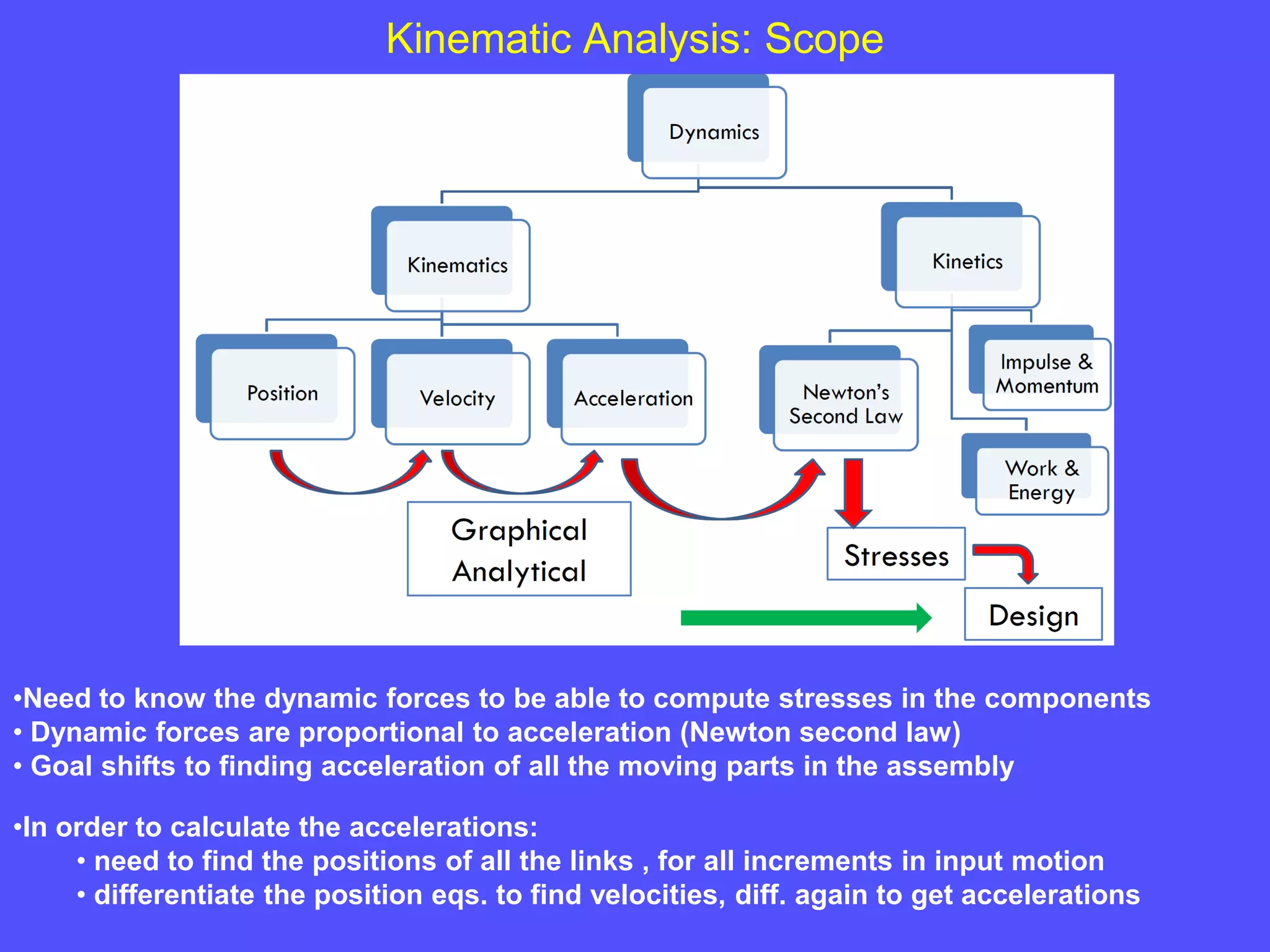 Kinematic Analysis: Scope

Dynamics

Kinematics

Kinetics

Position

Velocity

Acceleration

Newton's Second Law

Impulse & Momentum

Work & Energy

Graphical
Analytical

Stresses

Design

•Need to know the dynamic forces to be able to compute stresses in the components
• Dynamic forces are proportional to acceleration (Newton second law)
• Goal shifts to finding acceleration of all the moving parts in the assembly

•In order to calculate the accelerations:
• need to find the positions of all the links , for all increments in input motion
• differentiate the position eqs. to find velocities, diff. again to get accelerations